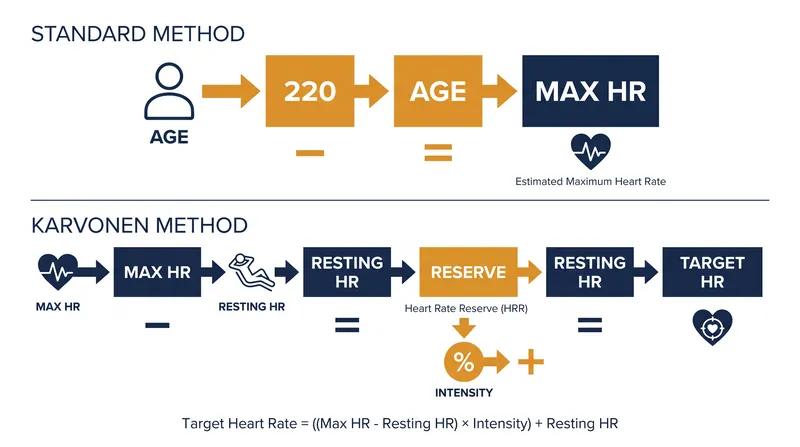 STANDARD METHOD

AGE

220

−

AGE

=

MAX HR

Estimated Maximum Heart Rate

KARVONEN METHOD

MAX HR

MAX HR

−

RESTING HR

RESTING HR

=

RESERVE

Heart Rate Reserve (HRR)

%

INTENSITY

+

RESTING HR

=

TARGET HR

Target Heart Rate = ((Max HR - Resting HR) × Intensity) + Resting HR